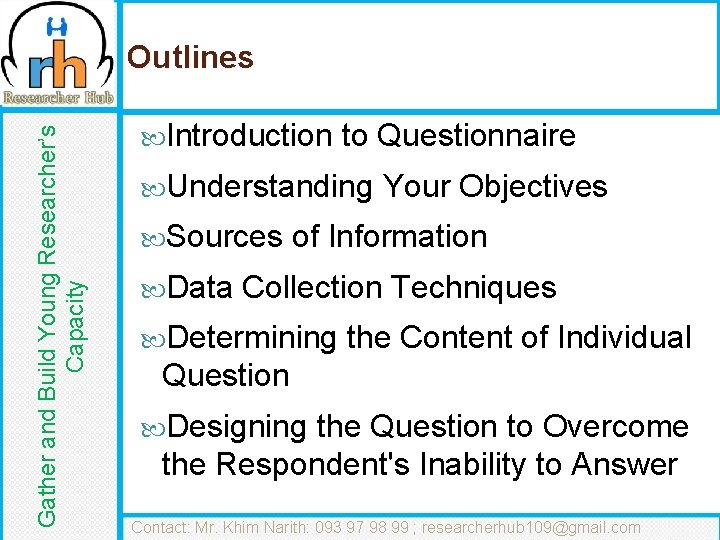 rh
Researcher Hub

Outlines

Gather and Build Young Researcher's Capacity

Introduction to Questionnaire

Understanding Your Objectives

Sources of Information

Data Collection Techniques

Determining the Content of Individual Question

Designing the Question to Overcome the Respondent's Inability to Answer

Contact: Mr. Khim Narith: 093 97 98 99 ; researcherhub109@gmail.com